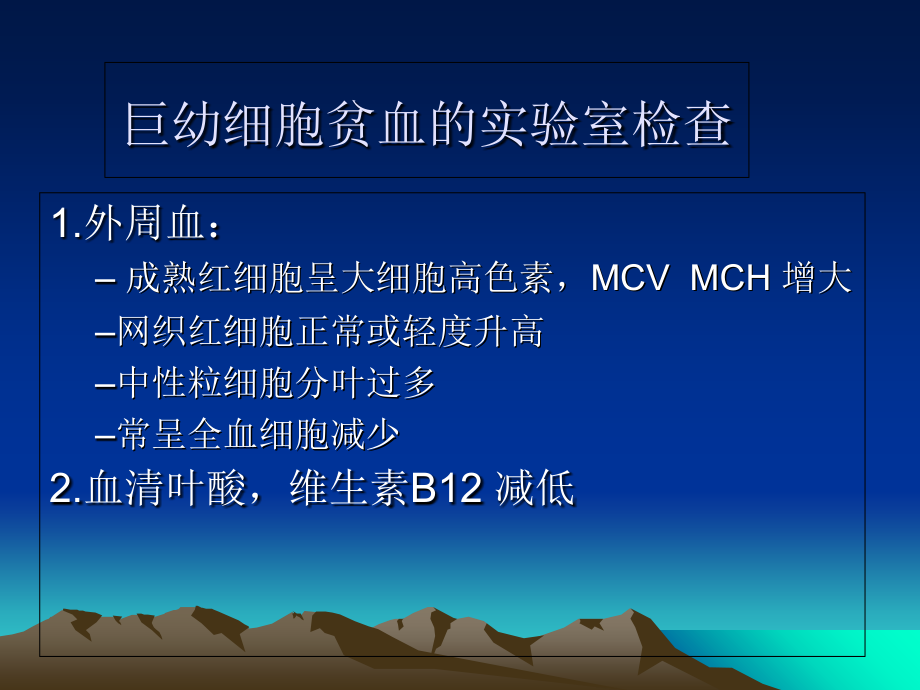 巨幼细胞贫血的实验室检查

1.外周血：

– 成熟红细胞呈大细胞高色素，MCV MCH 增大

–网织红细胞正常或轻度升高

–中性粒细胞分叶过多

–常呈全血细胞减少

2.血清叶酸，维生素B12 减低